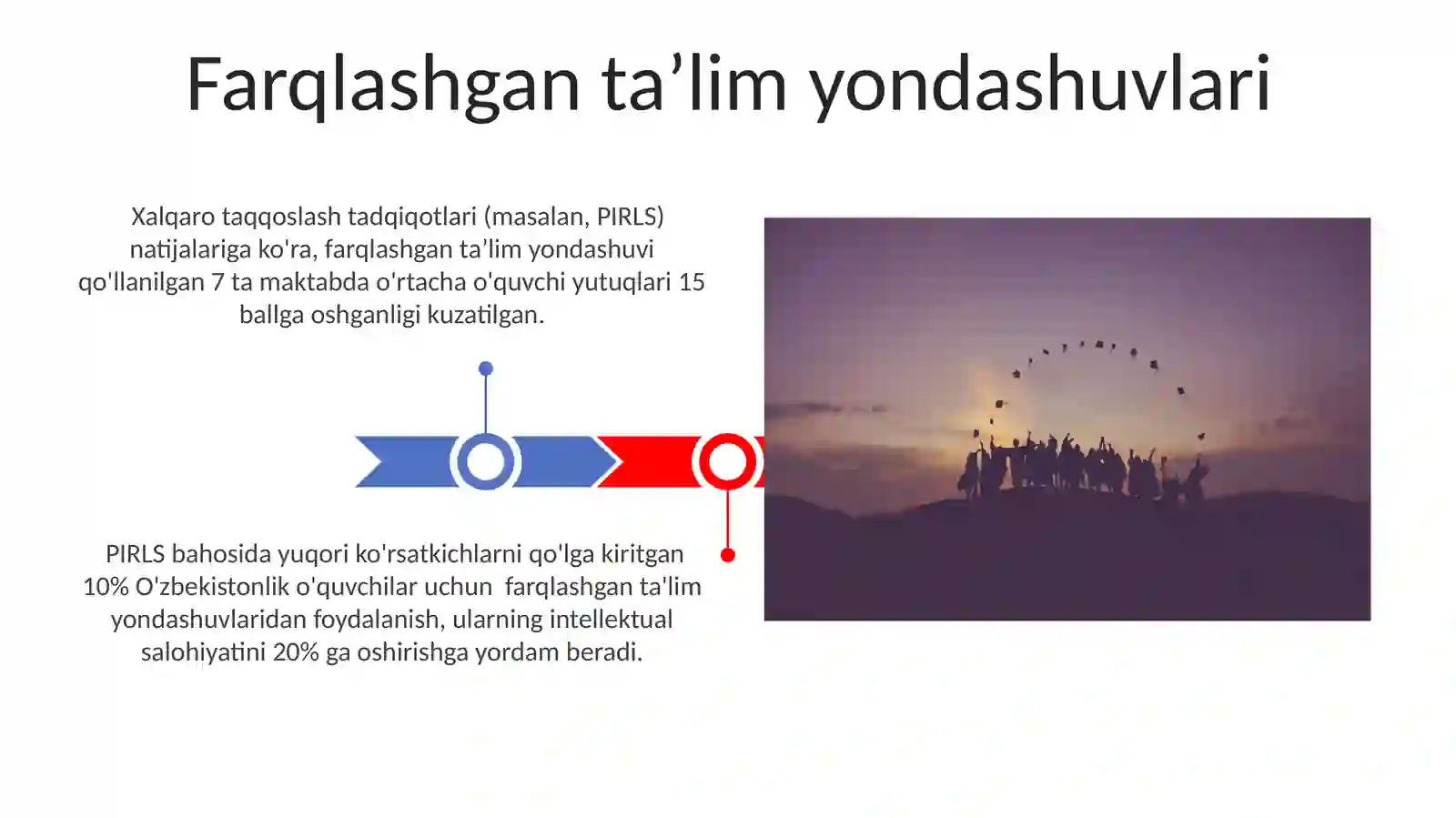 Farqlashgan ta’lim yondashuvlari

Xalqaro taqqoslash tadqiqotlari (masalan, PIRLS) natijalariga ko'ra, farqlashgan ta’lim yondashuvi qo'llanilgan 7 ta maktabda o'rtacha o'quvchi yutuqlari 15 ballga oshganligi kuzatilgan.

PIRLS bahosida yuqori ko'rsatkichlarni qo'lga kiritgan 10% O'zbekistonlik o'quvchilar uchun farqlashgan ta'lim yondashuvlaridan foydalanish, ularning intellektual salohiyatini 20% ga oshirishga yordam beradi.